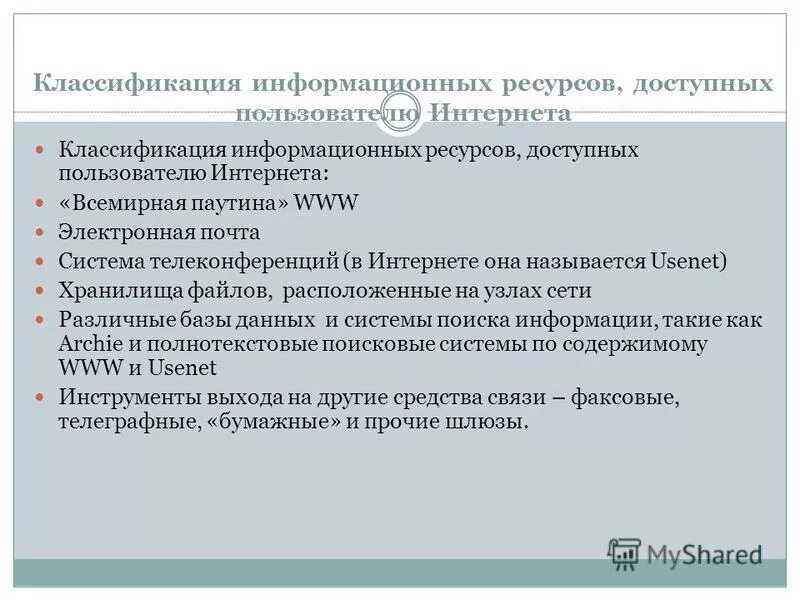 Классификация информационных ресурсов, доступных пользователю Интернета

Классификация информационных ресурсов, доступных пользователю Интернета:

«Всемирная паутина» WWW

Электронная почта

Система телеконференций (в Интернете она называется Usenet)

Хранилища файлов, расположенные на узлах сети

Различные базы данных и системы поиска информации, такие как Archie и полнотекстовые поисковые системы по содержимому WWW и Usenet

Инструменты выхода на другие средства связи – факсовые, телеграфные, «бумажные» и прочие шлюзы.

MyShared